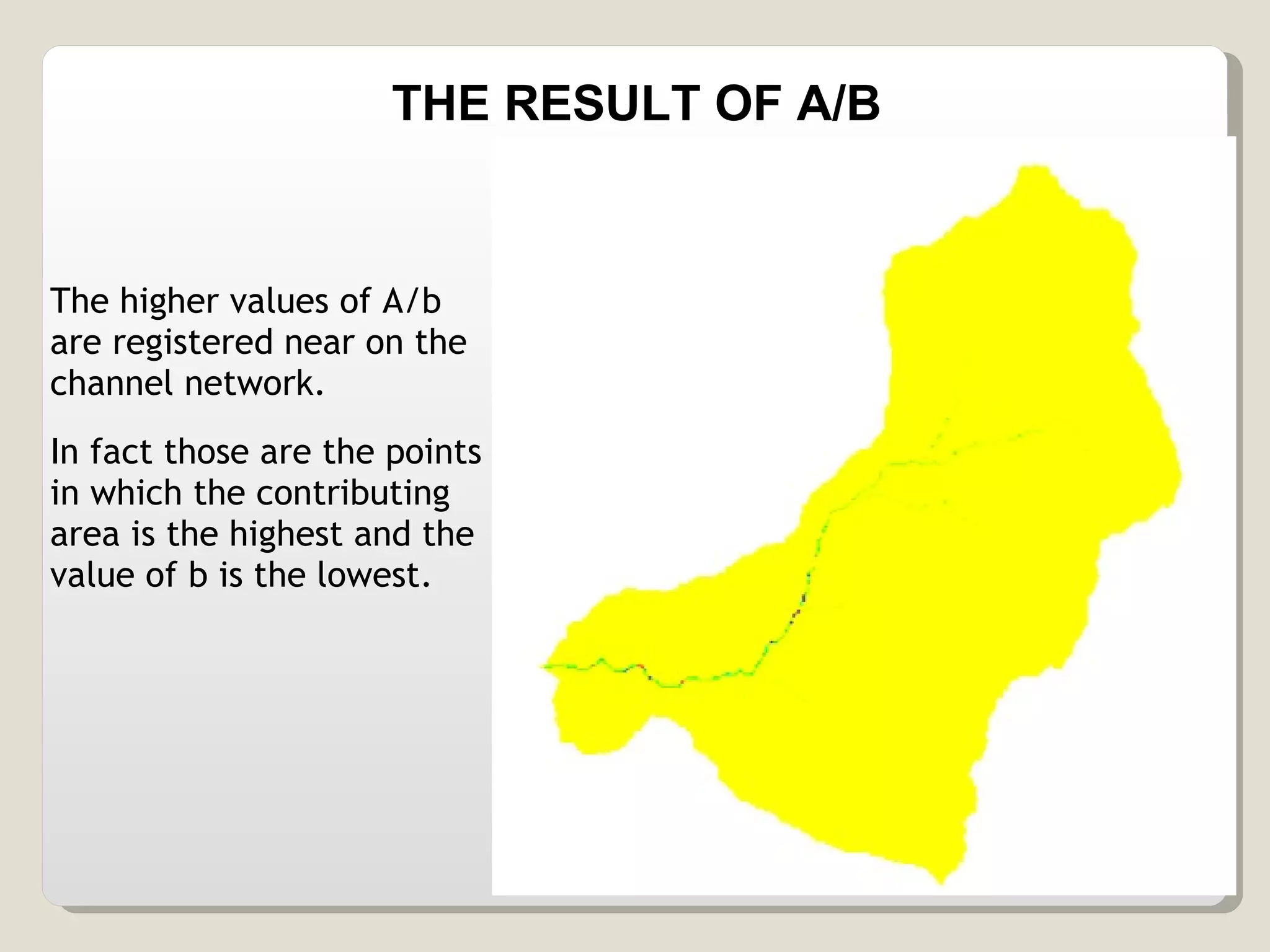 THE RESULT OF A/B

The higher values of A/b are registered near on the channel network.

In fact those are the points in which the contributing area is the highest and the value of b is the lowest.